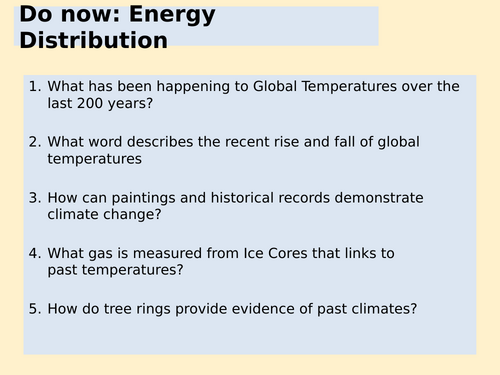 Do now: Energy Distribution

1. What has been happening to Global Temperatures over the last 200 years?

2. What word describes the recent rise and fall of global temperatures

3. How can paintings and historical records demonstrate climate change?

4. What gas is measured from Ice Cores that links to past temperatures?

5. How do tree rings provide evidence of past climates?